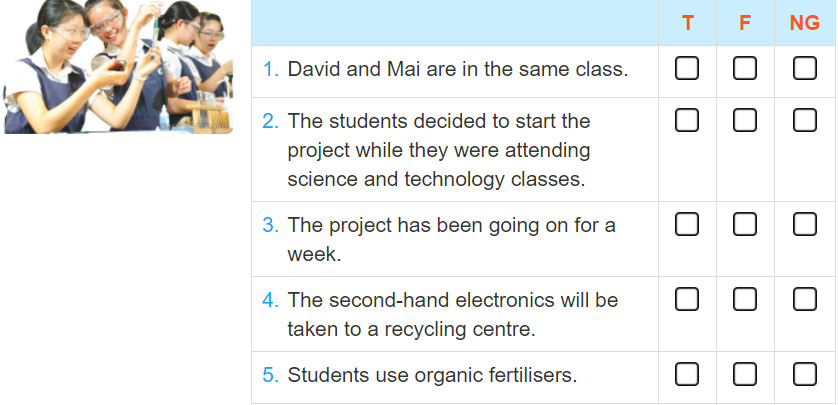 | | T | F | NG |
|---|---|---|---|
| 1. David and Mai are in the same class. | ☐ | ☐ | ☐ |
| 2. The students decided to start the project while they were attending science and technology classes. | ☐ | ☐ | ☐ |
| 3. The project has been going on for a week. | ☐ | ☐ | ☐ |
| 4. The second-hand electronics will be taken to a recycling centre. | ☐ | ☐ | ☐ |
| 5. Students use organic fertilisers. | ☐ | ☐ | ☐ |